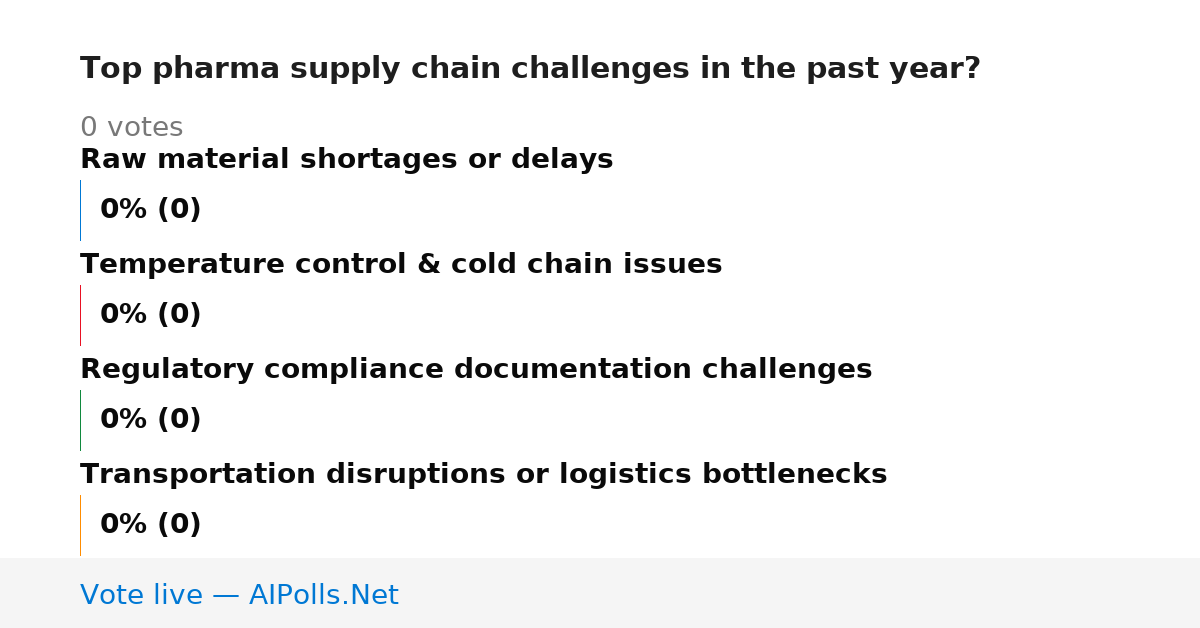 Top pharma supply chain challenges in the past year?

0 votes

Raw material shortages or delays

0% (0)

Temperature control & cold chain issues

0% (0)

Regulatory compliance documentation challenges

0% (0)

Transportation disruptions or logistics bottlenecks

0% (0)

Vote live — AIPolls.Net